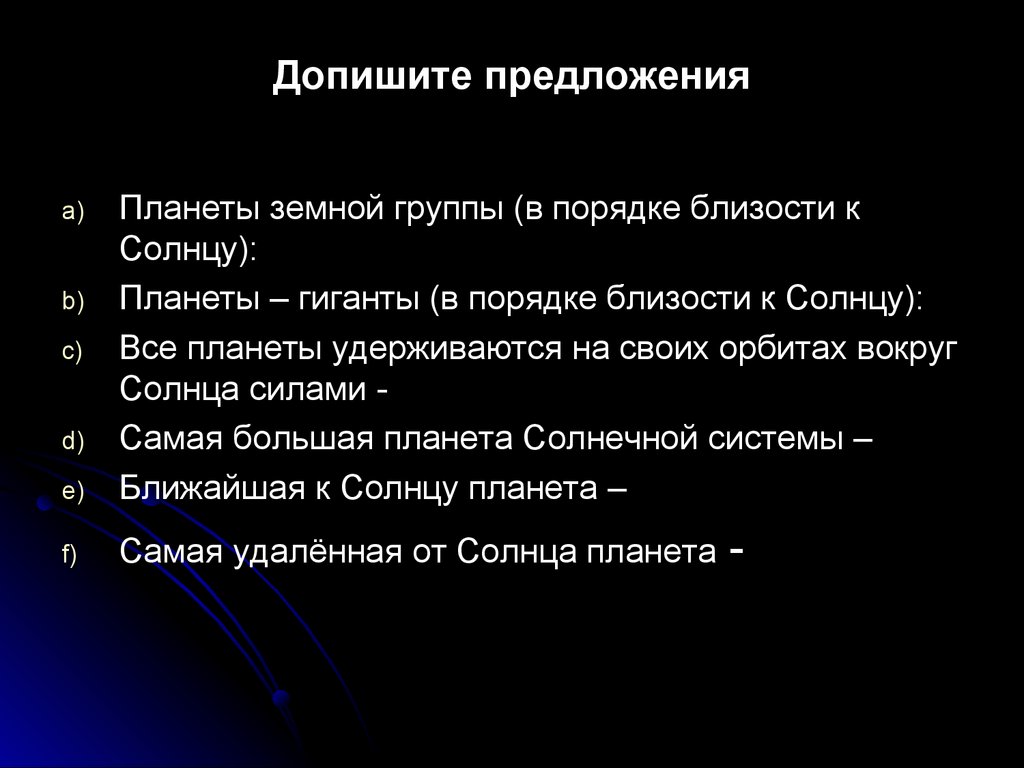 Допишите предложения

a) Планеты земной группы (в порядке близости к Солнцу):

b) Планеты – гиганты (в порядке близости к Солнцу):

c) Все планеты удерживаются на своих орбитах вокруг Солнца силами -

d) Самая большая планета Солнечной системы –

e) Ближайшая к Солнцу планета –

f) Самая удалённая от Солнца планета -